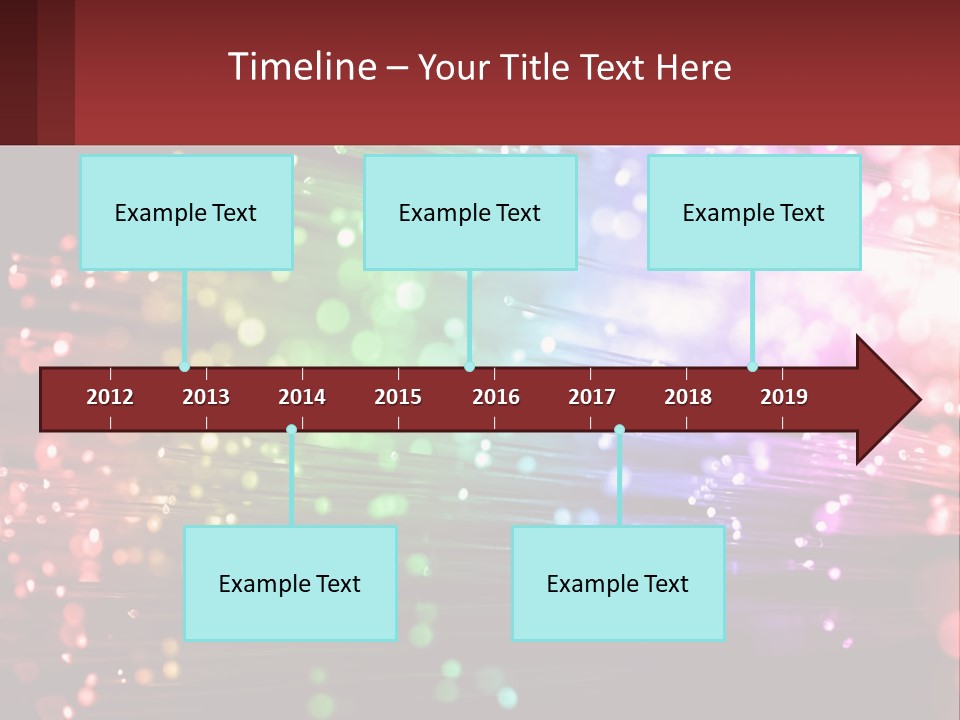 Timeline – Your Title Text Here

Example Text

Example Text

Example Text

2012 2013 2014 2015 2016 2017 2018 2019

Example Text

Example Text